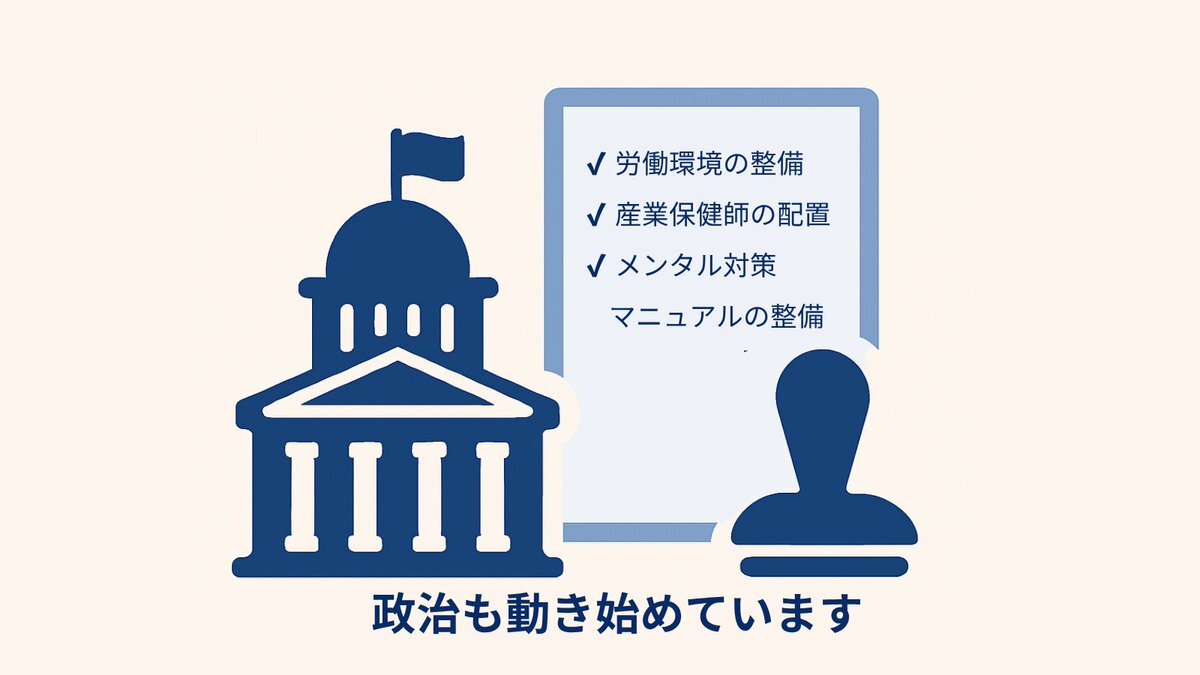 ✓ 労働環境の整備
✓ 産業保健師の配置
✓ メンタル対策
マニュアルの整備

政治も動き始めています